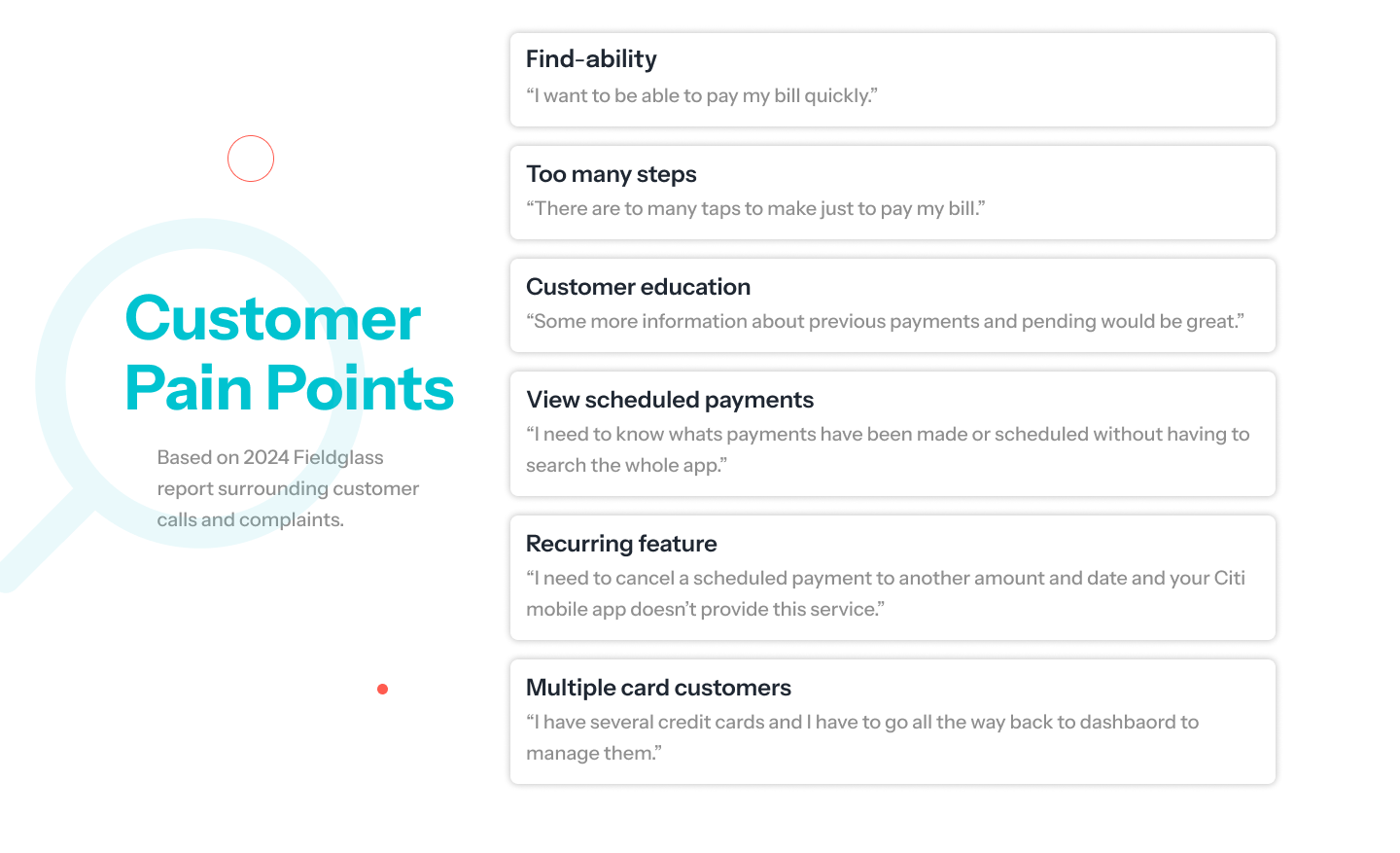 Customer Pain Points

Based on 2024 Fieldglass report surrounding customer calls and complaints.

Find-ability
“I want to be able to pay my bill quickly.”

Too many steps
“There are to many taps to make just to pay my bill.”

Customer education
“Some more information about previous payments and pending would be great.”

View scheduled payments
“I need to know whats payments have been made or scheduled without having to search the whole app.”

Recurring feature
“I need to cancel a scheduled payment to another amount and date and your Citi mobile app doesn’t provide this service.”

Multiple card customers
“I have several credit cards and I have to go all the way back to dashbaord to manage them.”